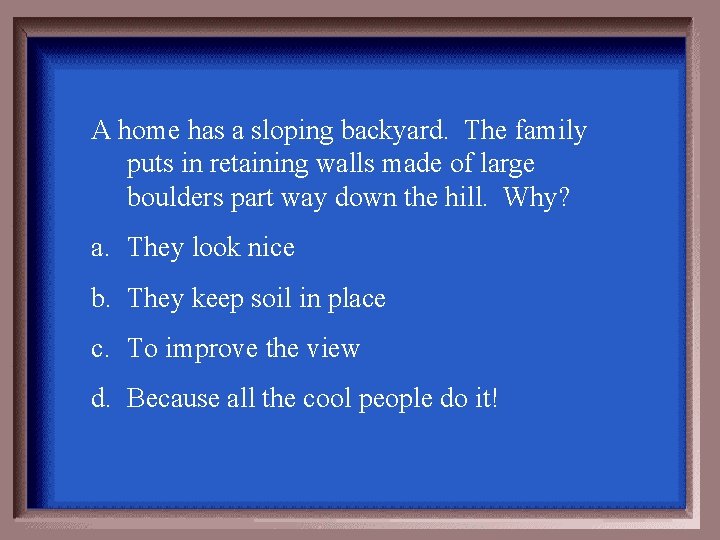 A home has a sloping backyard.  The family puts in retaining walls made of large boulders part way down the hill.  Why?

a.  They look nice

b.  They keep soil in place

c.  To improve the view

d.  Because all the cool people do it!